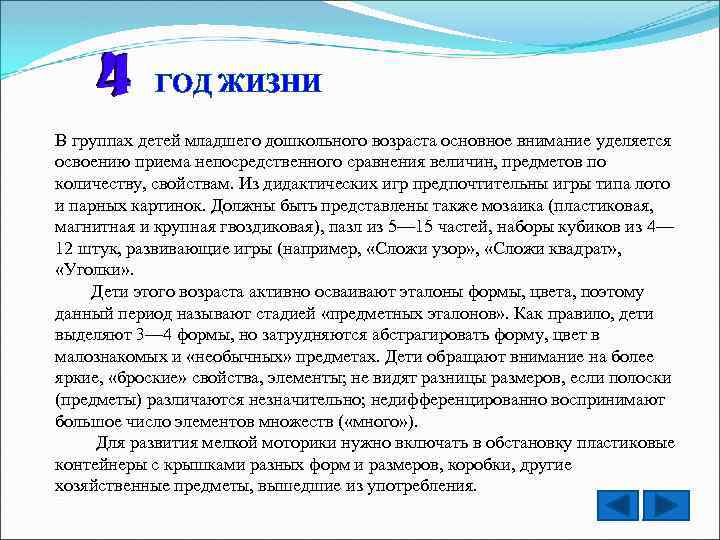 4 ГОД ЖИЗНИ

В группах детей младшего дошкольного возраста основное внимание уделяется освоению приема непосредственного сравнения величин, предметов по количеству, свойствам. Из дидактических игр предпочтительны игры типа лото и парных картинок. Должны быть представлены также мозаика (пластиковая, магнитная и крупная гвоздиковая), пазл из 5—15 частей, наборы кубиков из 4—12 штук, развивающие игры (например, «Сложи узор», «Сложи квадрат», «Уголки».

Дети этого возраста активно осваивают эталоны формы, цвета, поэтому данный период называют стадией «предметных эталонов». Как правило, дети выделяют 3—4 формы, но затрудняются абстрагировать форму, цвет в малознакомых и «необычных» предметах. Дети обращают внимание на более яркие, «броские» свойства, элементы; не видят разницы размеров, если полоски (предметы) различаются незначительно; недифференцированно воспринимают большое число элементов множеств («много»).

Для развития мелкой моторики нужно включать в обстановку пластиковые контейнеры с крышками разных форм и размеров, коробки, другие хозяйственные предметы, вышедшие из употребления.